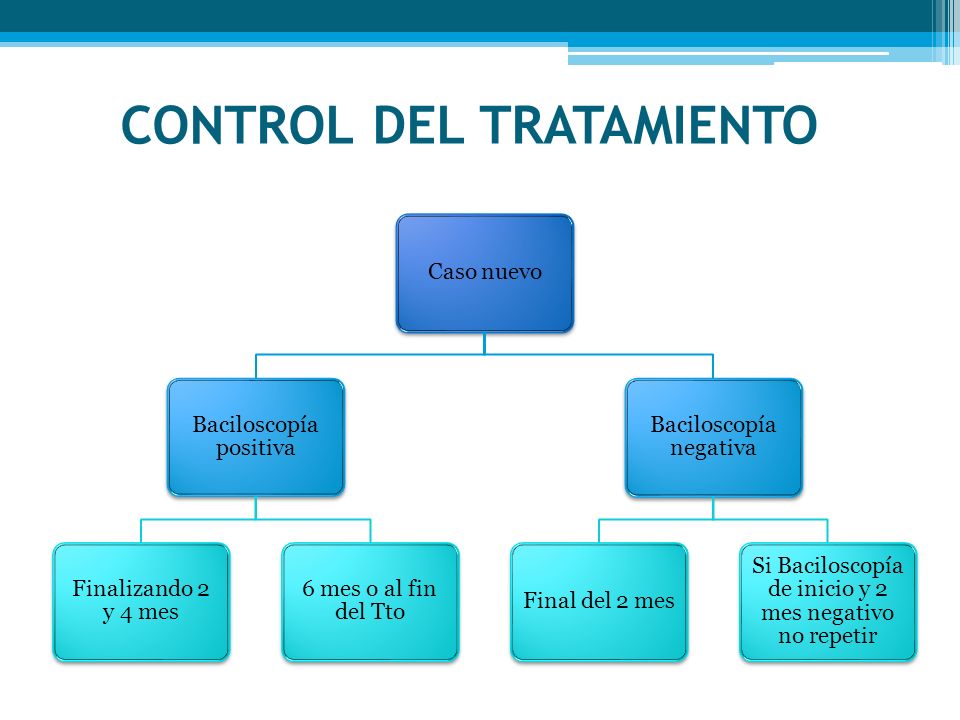 CONTROL DEL TRATAMIENTO

Caso nuevo

Baciloscopía positiva

Baciloscopía negativa

Finalizando 2 y 4 mes

6 mes o al fin del Tto

Final del 2 mes

Si Baciloscopía de inicio y 2 mes negativo no repetir